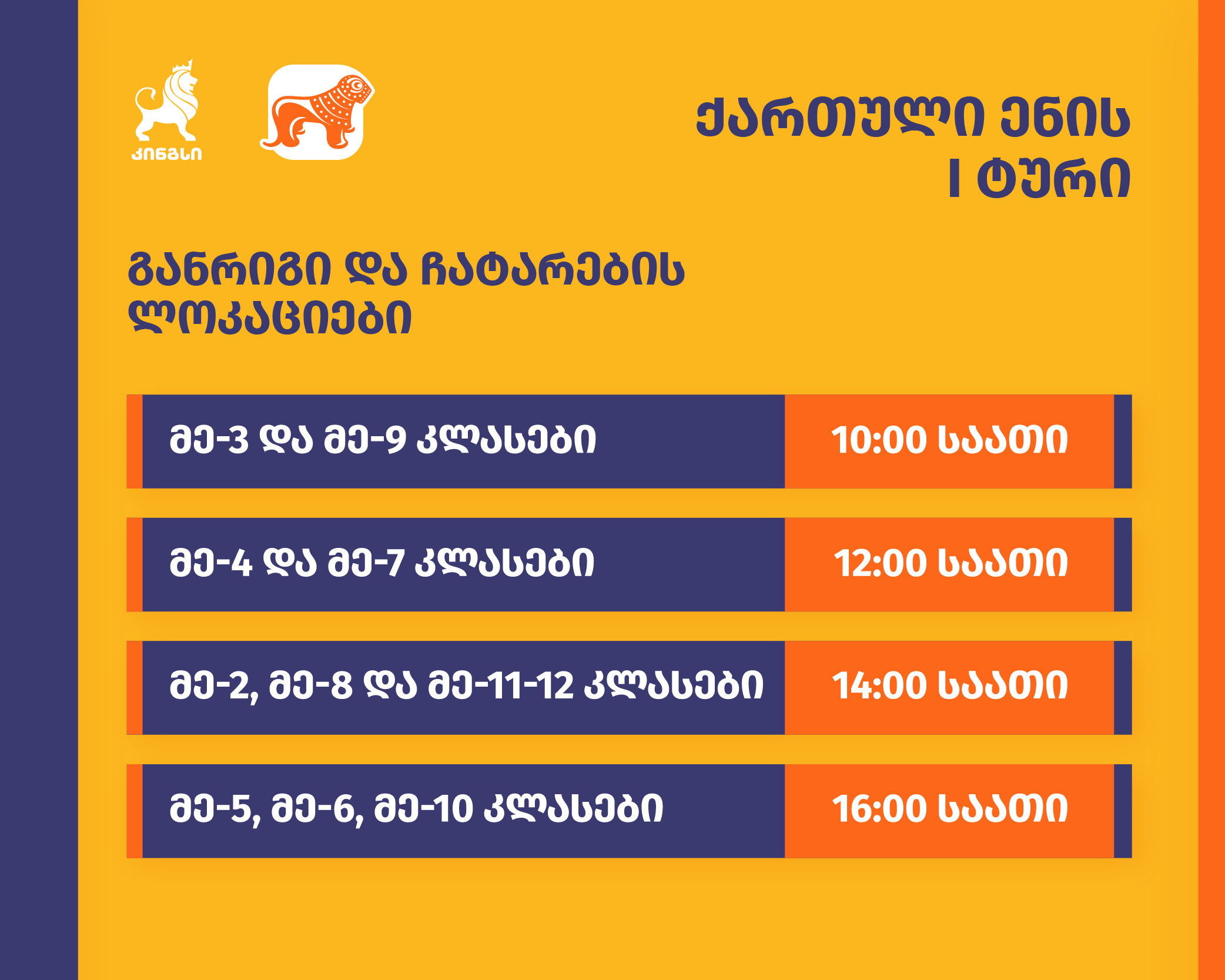 კინგსი

ქართული ენის
I ტური

განრიგი და ჩატარების ლოკაციები

| | |
|---|---|
| მე-3 და მე-9 კლასები | 10:00 საათი |
| მე-4 და მე-7 კლასები | 12:00 საათი |
| მე-2, მე-8 და მე-11-12 კლასები | 14:00 საათი |
| მე-5, მე-6, მე-10 კლასები | 16:00 საათი |